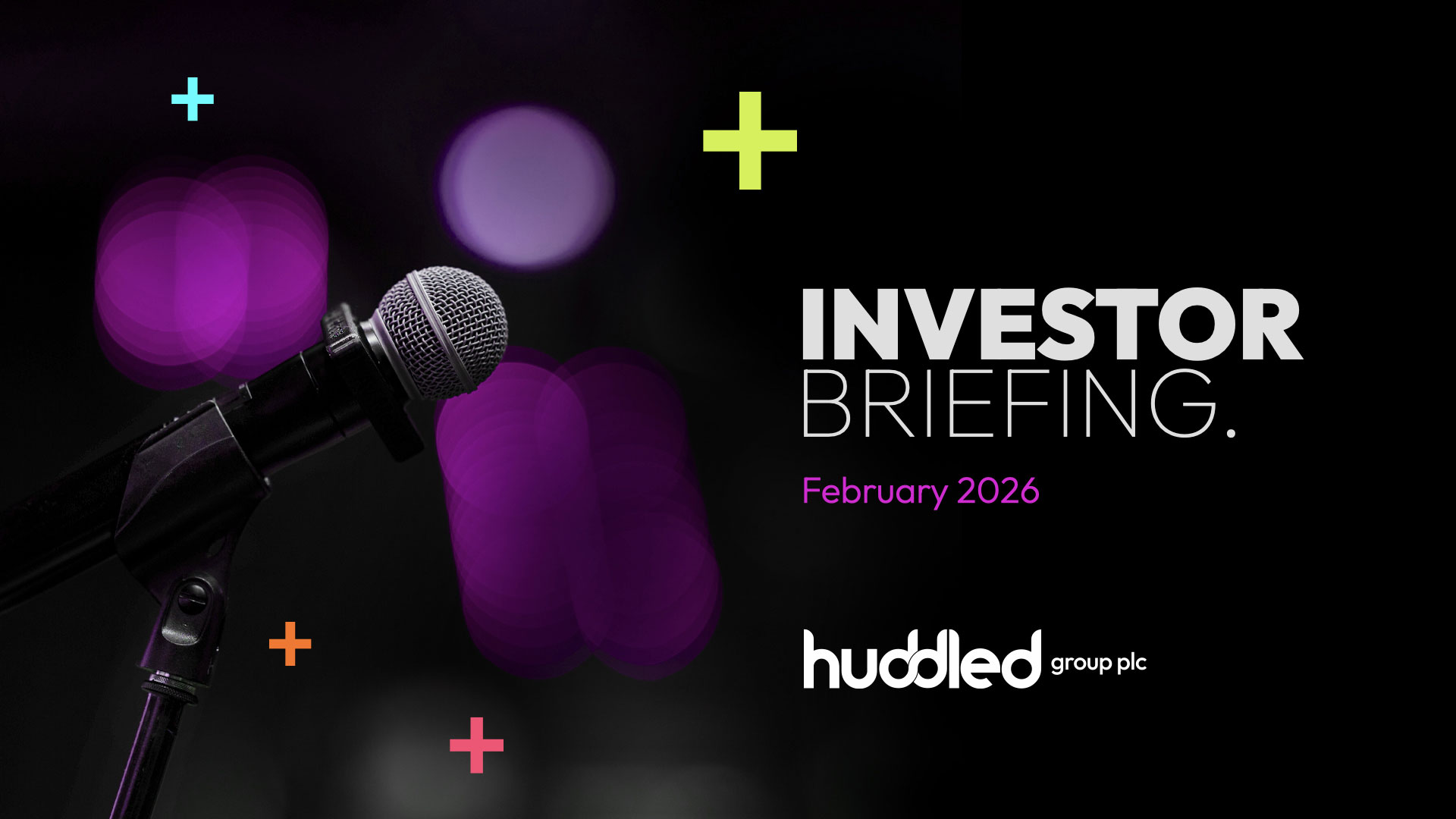 INVESTOR BRIEFING.

February 2026

huddled group plc